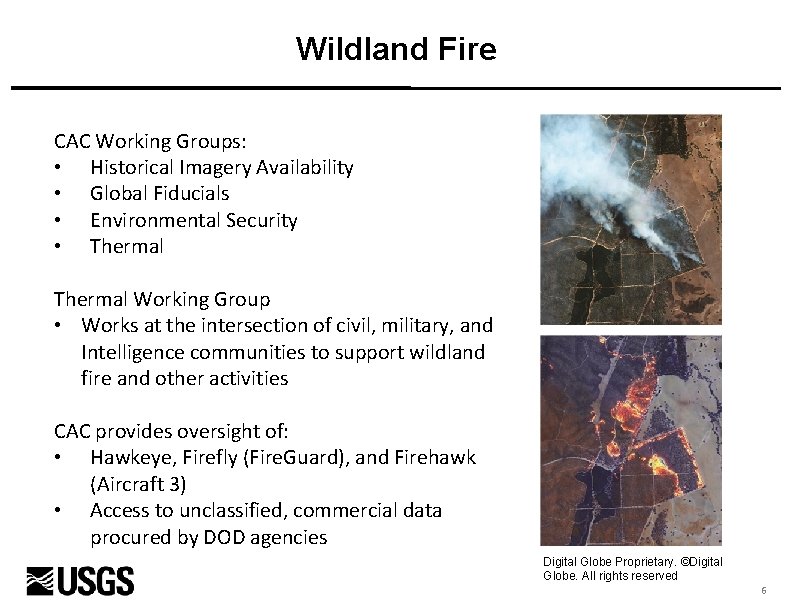 Wildland Fire

CAC Working Groups:
• Historical Imagery Availability
• Global Fiducials
• Environmental Security
• Thermal

Thermal Working Group
• Works at the intersection of civil, military, and Intelligence communities to support wildland fire and other activities

CAC provides oversight of:
• Hawkeye, Firefly (FireGuard), and Firehawk (Aircraft 3)
• Access to unclassified, commercial data procured by DOD agencies

Digital Globe Proprietary. ©Digital Globe. All rights reserved

USGS

6